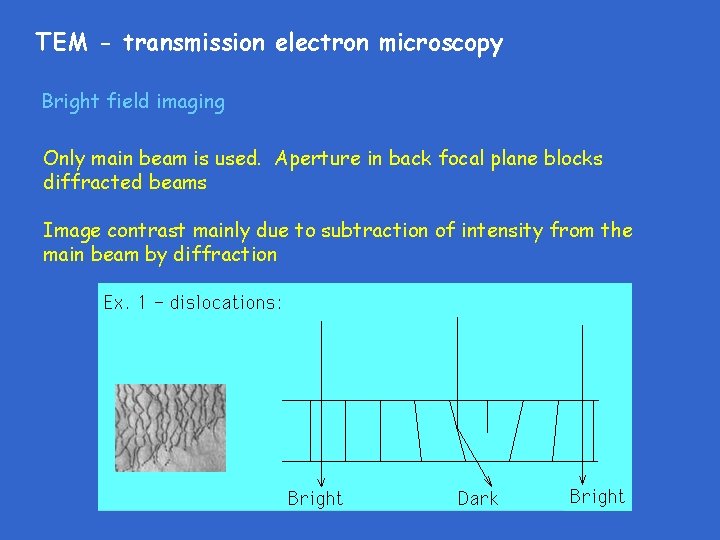 TEM - transmission electron microscopy

Bright field imaging

Only main beam is used. Aperture in back focal plane blocks diffracted beams

Image contrast mainly due to subtraction of intensity from the main beam by diffraction

Ex. 1 – dislocations:

Bright

Dark

Bright